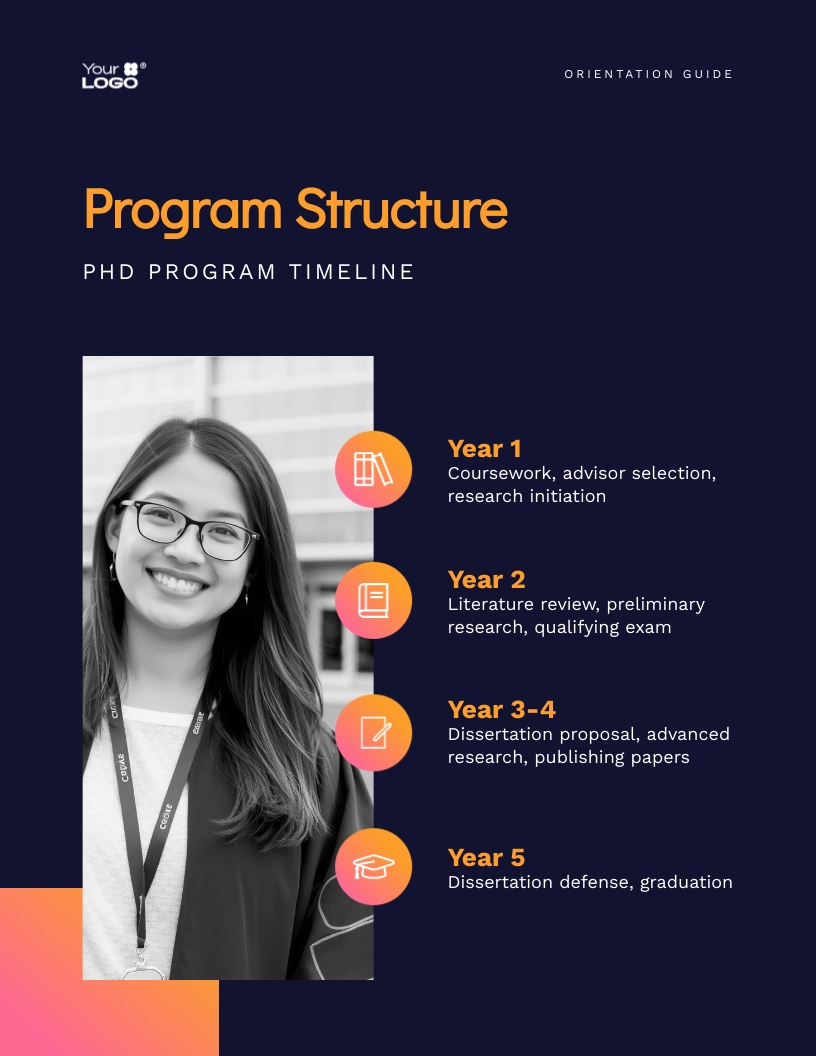 Your LOGO®

ORIENTATION GUIDE

Program Structure

PHD PROGRAM TIMELINE

Year 1
Coursework, advisor selection, research initiation

Year 2
Literature review, preliminary research, qualifying exam

Year 3-4
Dissertation proposal, advanced research, publishing papers

Year 5
Dissertation defense, graduation